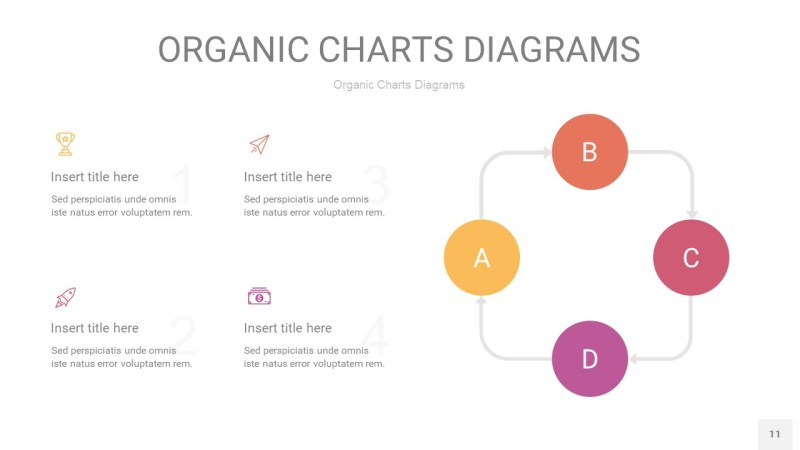 ORGANIC CHARTS DIAGRAMS

Organic Charts Diagrams

Insert title here
1
Sed perspiciatis unde omnis iste natus error voluptatem rem.

Insert title here
3
Sed perspiciatis unde omnis iste natus error voluptatem rem.

Insert title here
2
Sed perspiciatis unde omnis iste natus error voluptatem rem.

Insert title here
4
Sed perspiciatis unde omnis iste natus error voluptatem rem.

B

A

C

D

11